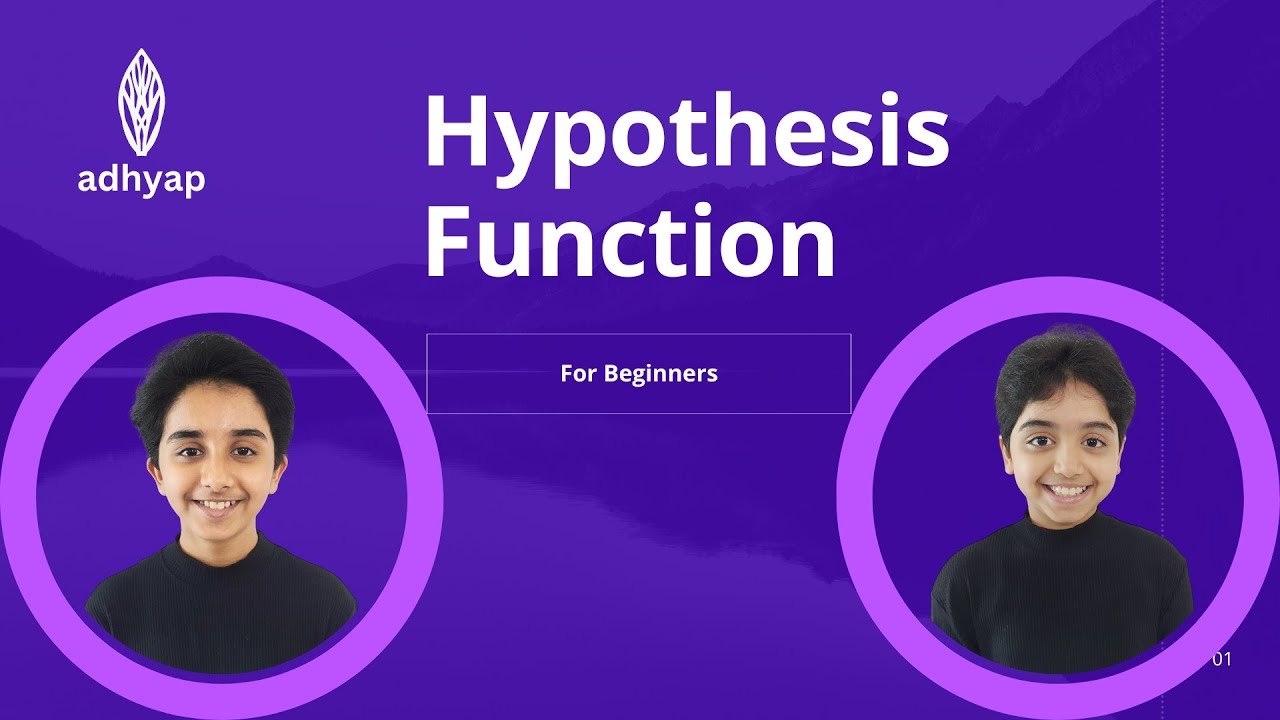 adhyap

Hypothesis Function

For Beginners

01